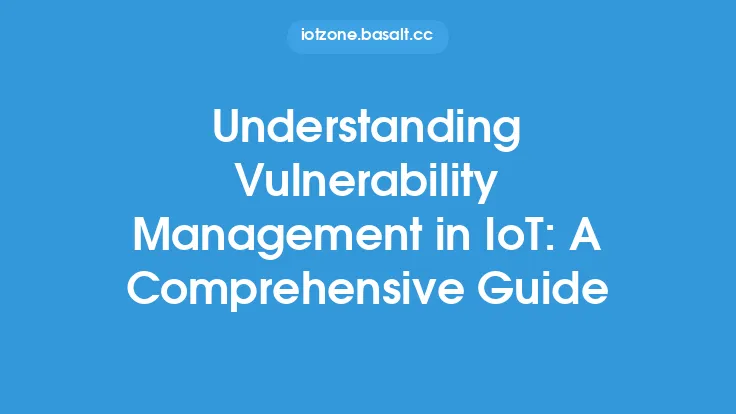 iotzone.basalt.cc

Understanding Vulnerability Management in IoT: A Comprehensive Guide